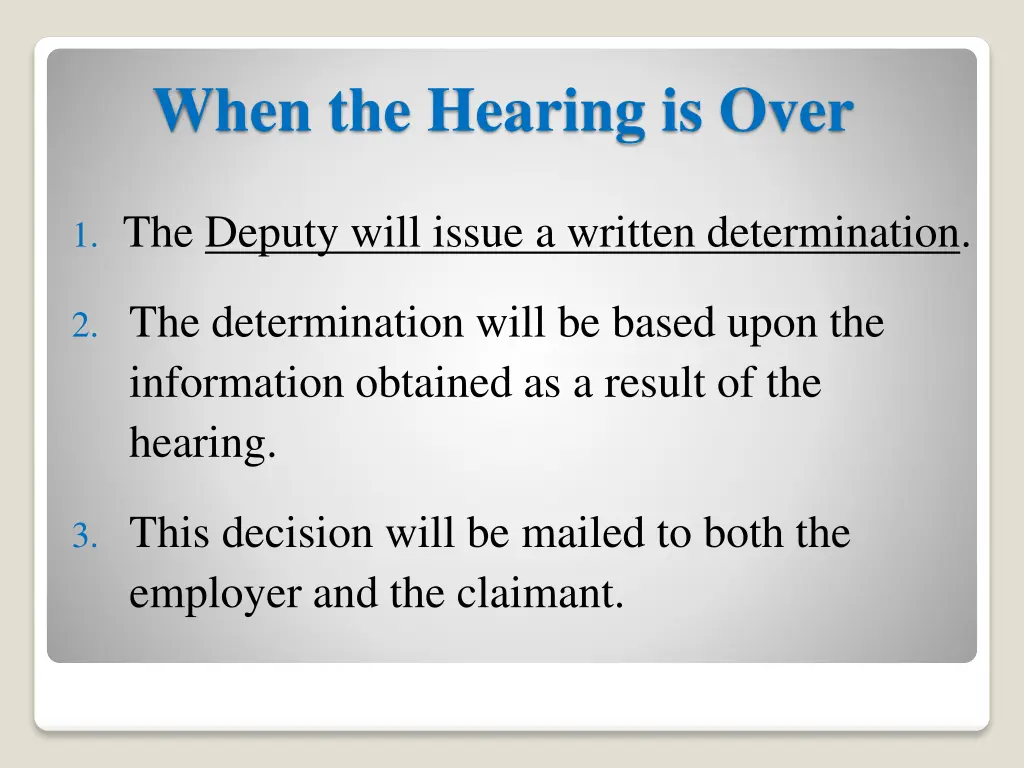 When the Hearing is Over

1. The Deputy will issue a written determination.

2. The determination will be based upon the information obtained as a result of the hearing.

3. This decision will be mailed to both the employer and the claimant.